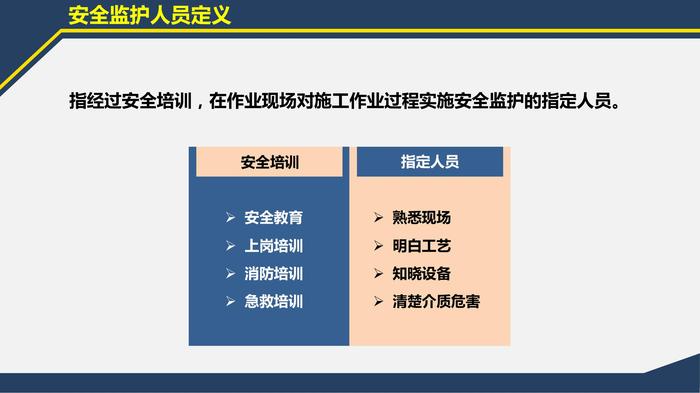 安全监护人员定义

指经过安全培训，在作业现场对施工作业过程实施安全监护的指定人员。

安全培训

➢ 安全教育
➢ 上岗培训
➢ 消防培训
➢ 急救培训

指定人员

➢ 熟悉现场
➢ 明白工艺
➢ 知晓设备
➢ 清楚介质危害